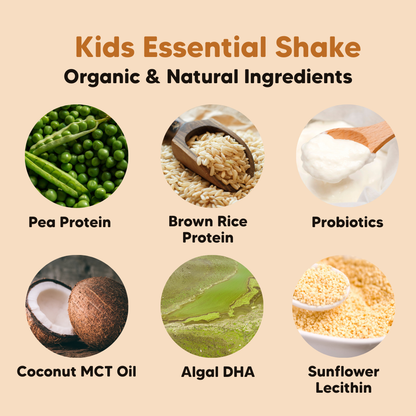 Kids Essential Shake
Organic & Natural Ingredients

Pea Protein

Brown Rice Protein

Probiotics

Coconut MCT Oil

Algal DHA

Sunflower Lecithin